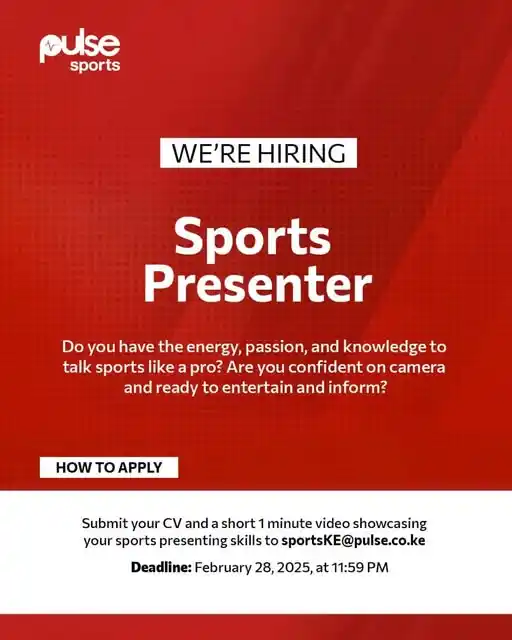 pulse sports

WE'RE HIRING

Sports Presenter

Do you have the energy, passion, and knowledge to talk sports like a pro? Are you confident on camera and ready to entertain and inform?

HOW TO APPLY

Submit your CV and a short 1 minute video showcasing your sports presenting skills to sportsKE@pulse.co.ke

Deadline: February 28, 2025, at 11:59 PM